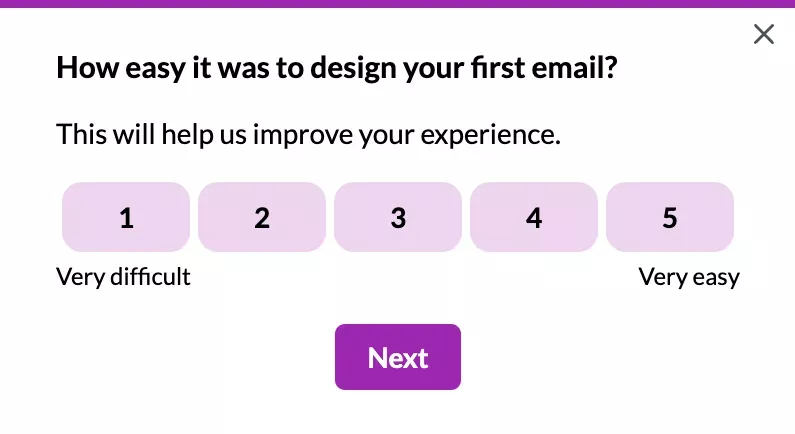 ×

How easy it was to design your first email?

This will help us improve your experience.

1 2 3 4 5

Very difficult

Very easy

Next